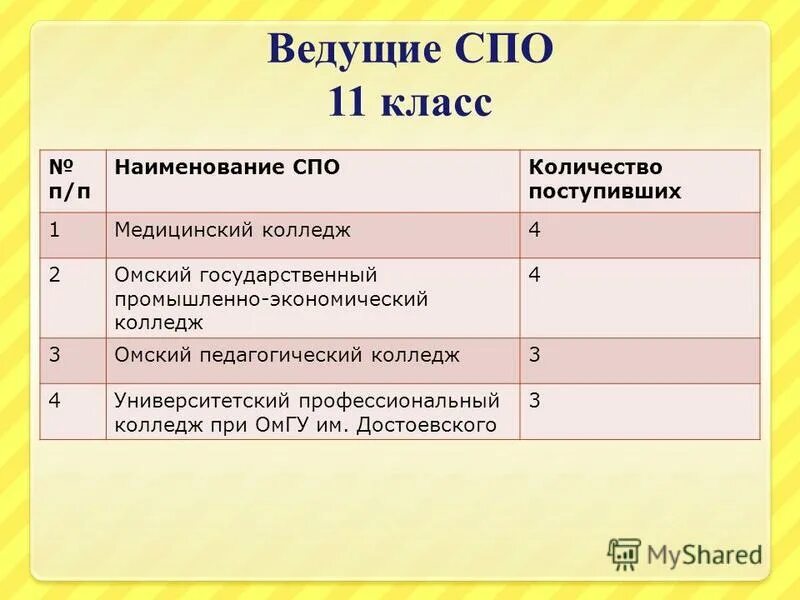 Ведущие СПО
11 класс

| № п/п | Наименование СПО | Количество поступивших |
|---|---|---|
| 1 | Медицинский колледж | 4 |
| 2 | Омский государственный промышленно-экономический колледж | 4 |
| 3 | Омский педагогический колледж | 3 |
| 4 | Университетский профессиональный колледж при ОмГУ им. Достоевского | 3 |

MyShared